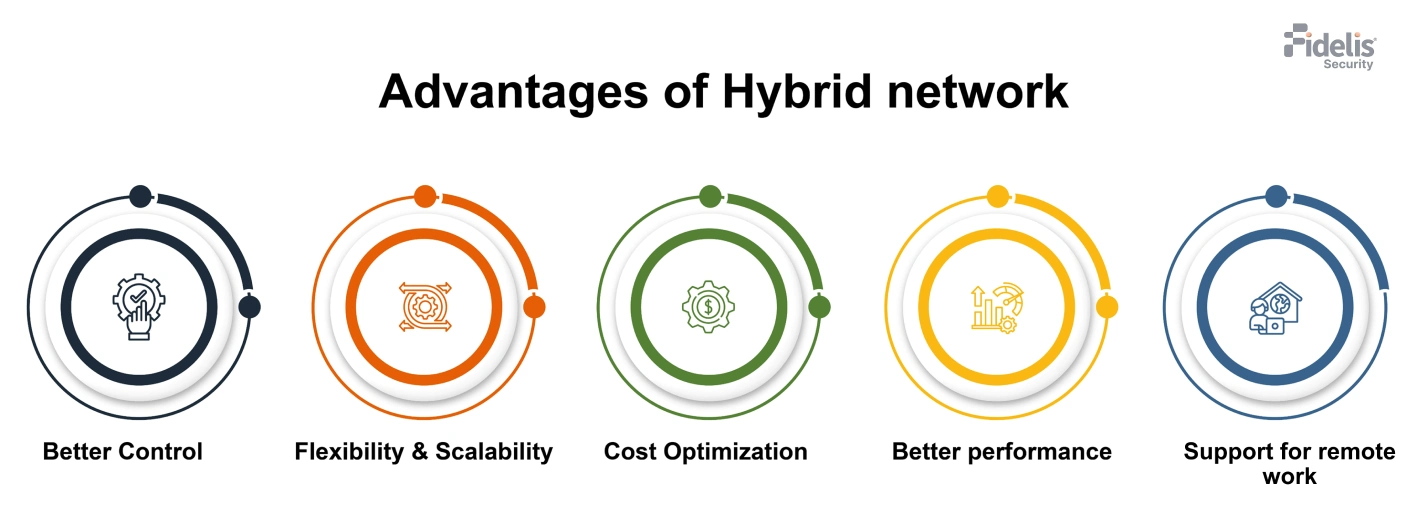 Fidelis Security

Advantages of Hybrid network

Better Control

Flexibility & Scalability

Cost Optimization

Better performance

Support for remote work